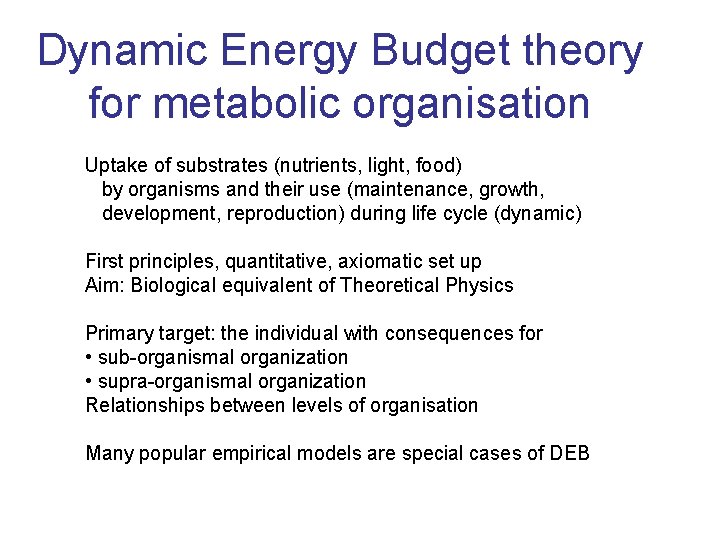 Dynamic Energy Budget theory for metabolic organisation

Uptake of substrates (nutrients, light, food) by organisms and their use (maintenance, growth, development, reproduction) during life cycle (dynamic)

First principles, quantitative, axiomatic set up
Aim: Biological equivalent of Theoretical Physics

Primary target: the individual with consequences for
• sub-organismal organization
• supra-organismal organization
Relationships between levels of organisation

Many popular empirical models are special cases of DEB